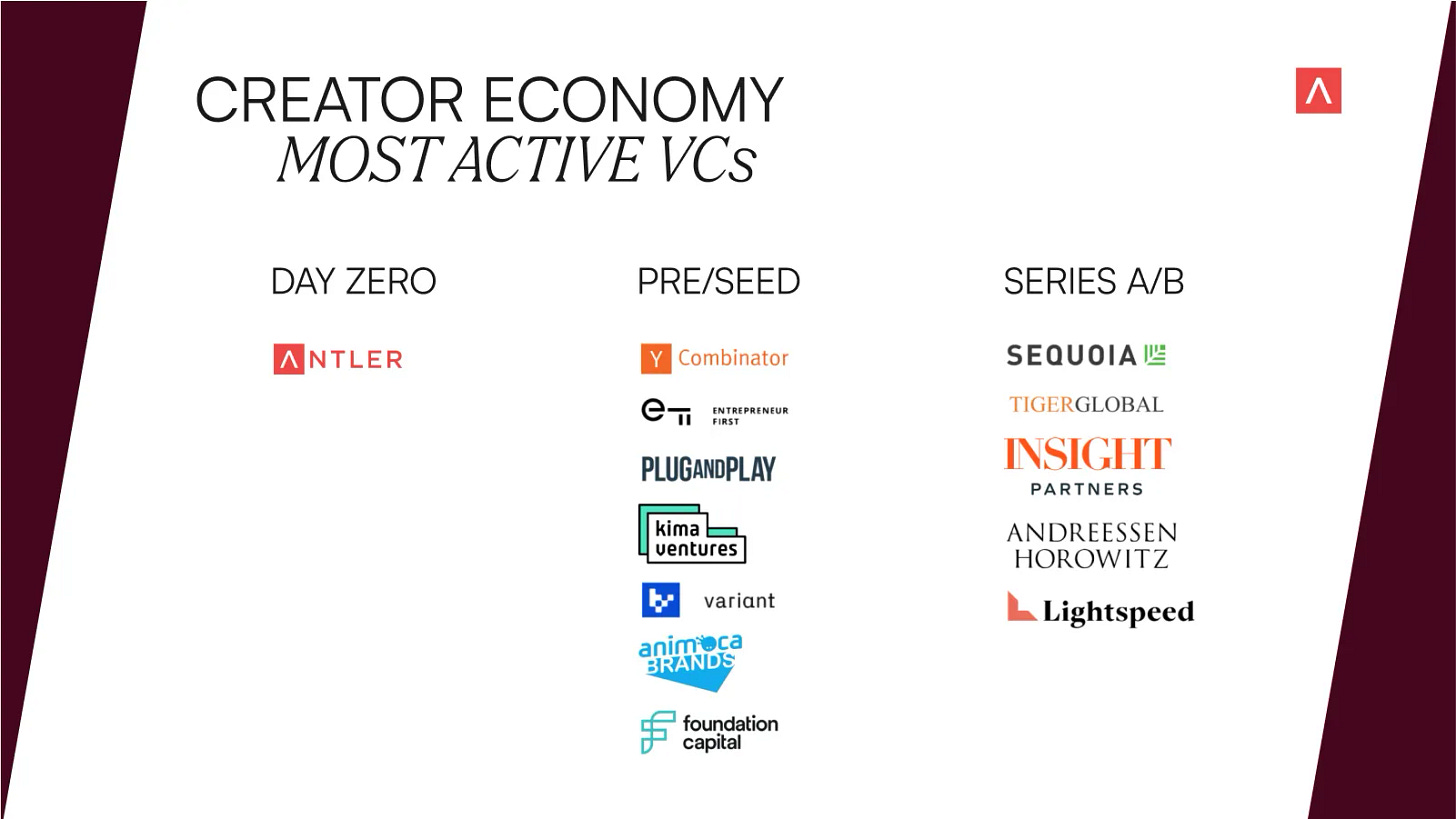 CREATOR ECONOMY
MOST ACTIVE VCs

DAY ZERO

ANTLER

PRE/SEED

Y Combinator

ENTREPRENEUR FIRST

PLUGANDPLAY

kima ventures

variant

animoca BRANDS

foundation capital

SERIES A/B

SEQUOIA

TIGERGLOBAL

INSIGHT PARTNERS

ANDREESSEN HOROWITZ

Lightspeed